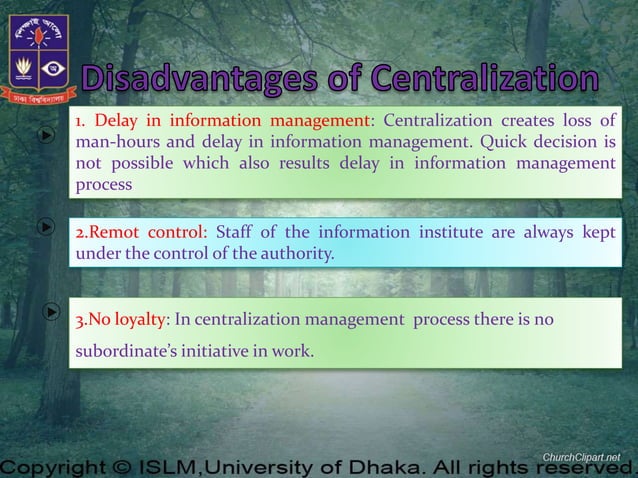 শিক্ষাই আলো

ঢাকা বিশ্ববিদ্যালয়

Disadvantages of Centralization

1. Delay in information management: Centralization creates loss of man-hours and delay in information management. Quick decision is not possible which also results delay in information management process

2.Remot control: Staff of the information institute are always kept under the control of the authority.

3.No loyalty: In centralization management process there is no subordinate's initiative in work.

ChurchClipart.net

Copyright © ISLM,University of Dhaka. All rights reserved.